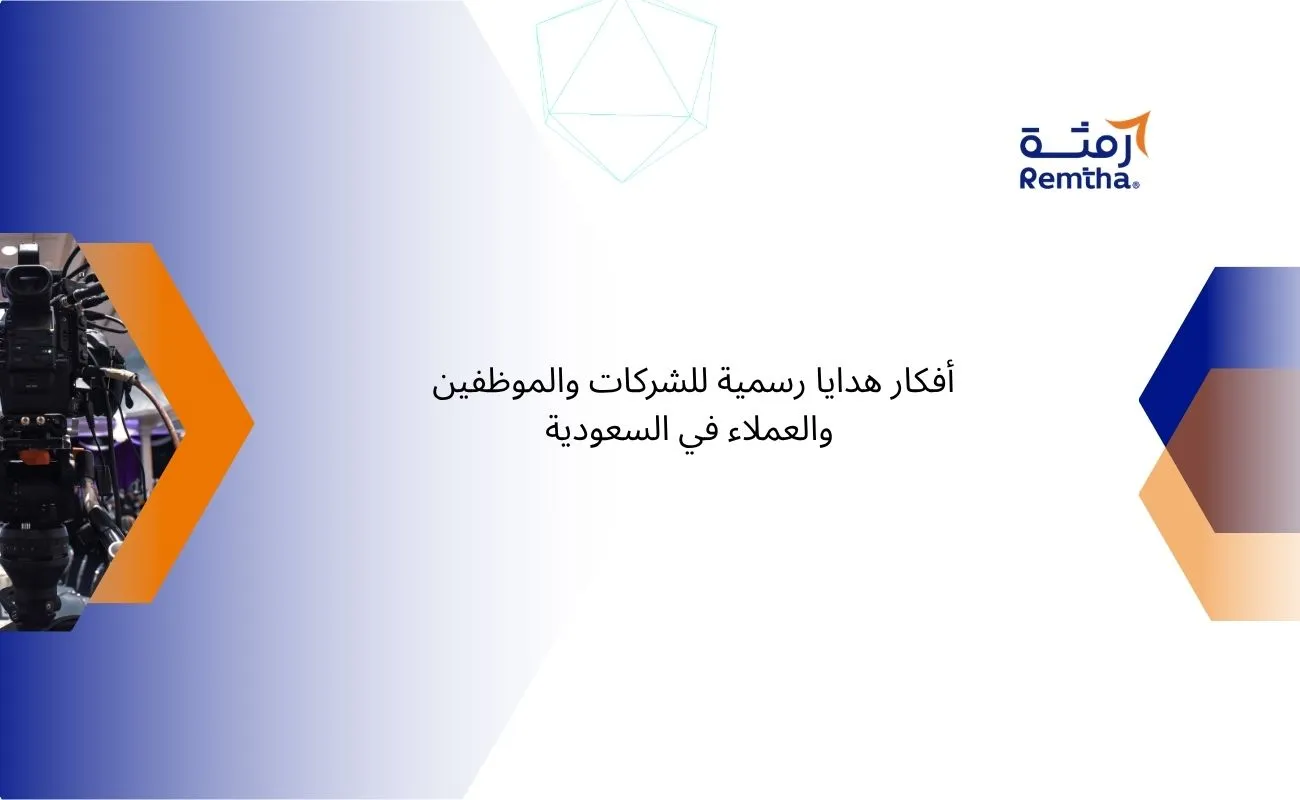 رمثة
Remtha®

أفكار هدايا رسمية للشركات والموظفين والعملاء في السعودية